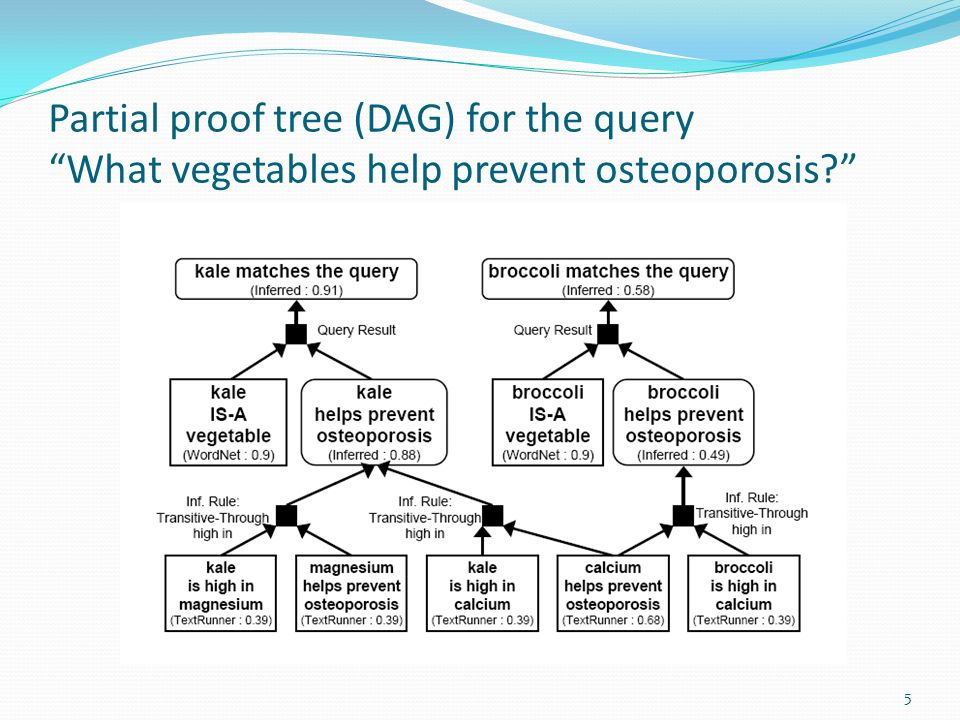 Partial proof tree (DAG) for the query
“What vegetables help prevent osteoporosis?”

kale matches the query
(Inferred : 0.91)

broccoli matches the query
(Inferred : 0.58)

Query Result

Query Result

kale
IS-A
vegetable
(WordNet : 0.9)

kale
helps prevent
osteoporosis
(Inferred : 0.88)

broccoli
IS-A
vegetable
(WordNet : 0.9)

broccoli
helps prevent
osteoporosis
(Inferred : 0.49)

Inf. Rule:
Transitive-Through
high in

Inf. Rule:
Transitive-Through
high in

Inf. Rule:
Transitive-Through
high in

kale
is high in
magnesium
(TextRunner : 0.39)

magnesium
helps prevent
osteoporosis
(TextRunner : 0.39)

kale
is high in
calcium
(TextRunner : 0.39)

calcium
helps prevent
osteoporosis
(TextRunner : 0.68)

broccoli
is high in
calcium
(TextRunner : 0.39)

5